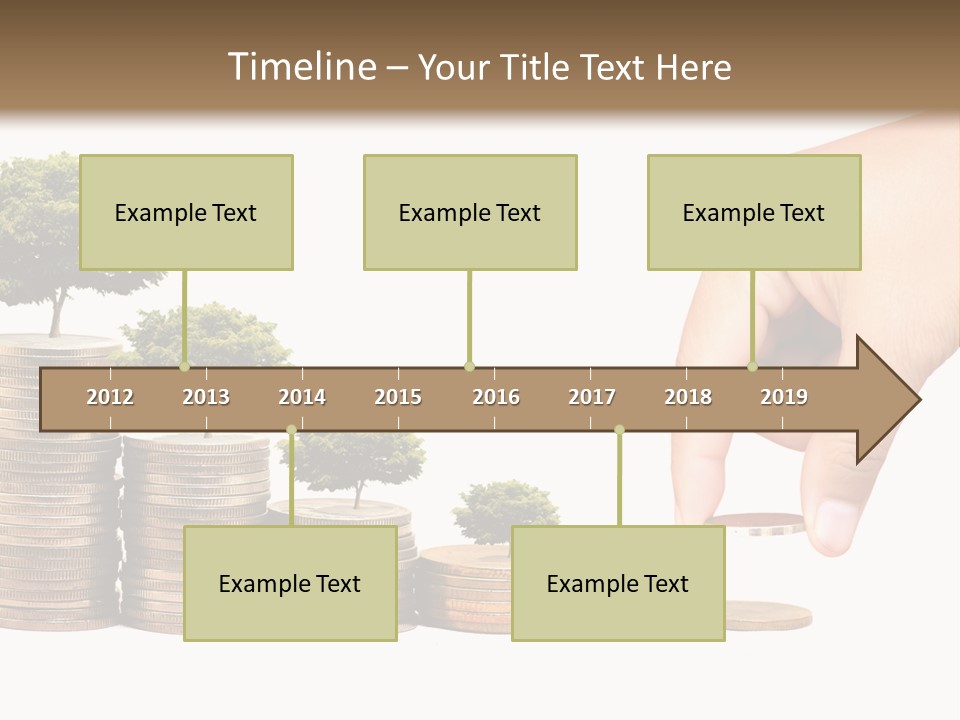 Timeline – Your Title Text Here

Example Text

Example Text

Example Text

2012 2013 2014 2015 2016 2017 2018 2019

Example Text

Example Text